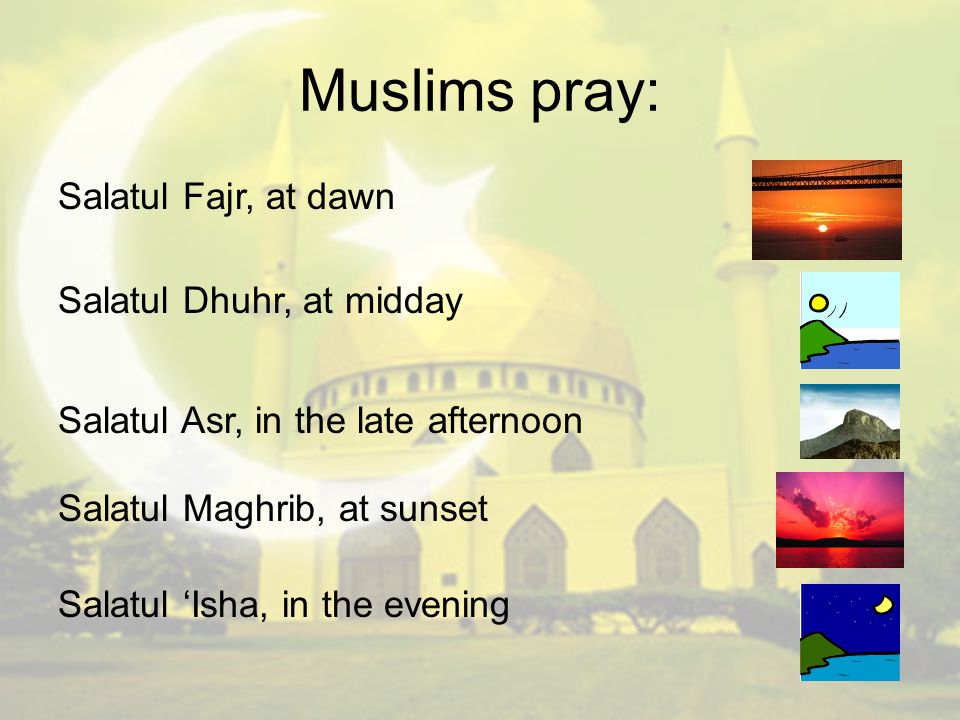 Muslims pray:

Salatul Fajr, at dawn

Salatul Dhuhr, at midday

Salatul Asr, in the late afternoon

Salatul Maghrib, at sunset

Salatul ‘Isha, in the evening